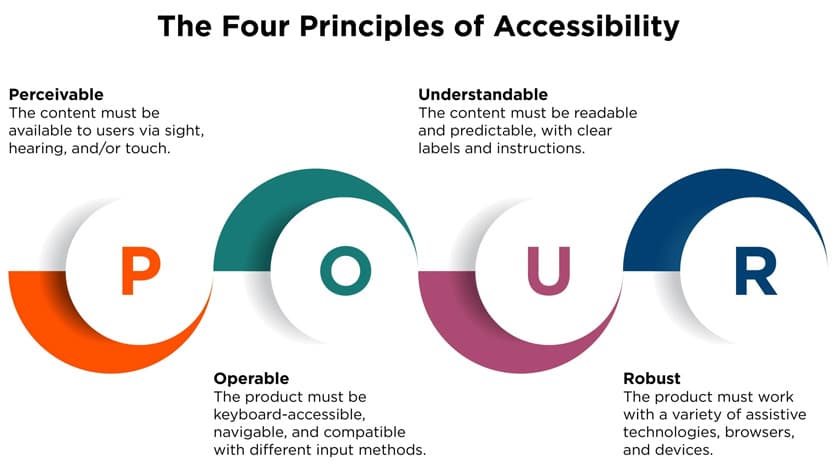 The Four Principles of Accessibility

Perceivable
The content must be available to users via sight, hearing, and/or touch.

Understandable
The content must be readable and predictable, with clear labels and instructions.

P

O

U

R

Operable
The product must be keyboard-accessible, navigable, and compatible with different input methods.

Robust
The product must work with a variety of assistive technologies, browsers, and devices.